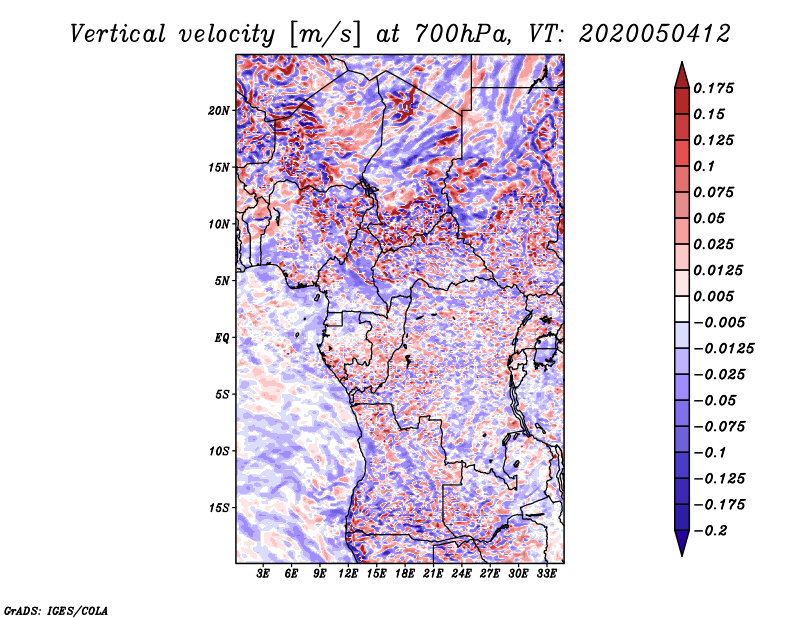 Vertical velocity [m/s] at 700hPa, VT: 2020050412

20N
15N
10N
5N
EQ
5S
10S
15S

3E 6E 9E 12E 15E 18E 21E 24E 27E 30E 33E

0.175
0.15
0.125
0.1
0.075
0.05
0.025
0.0125
0.005
−0.005
−0.0125
−0.025
−0.05
−0.075
−0.1
−0.125
−0.175
−0.2

GrADS: IGES/COLA